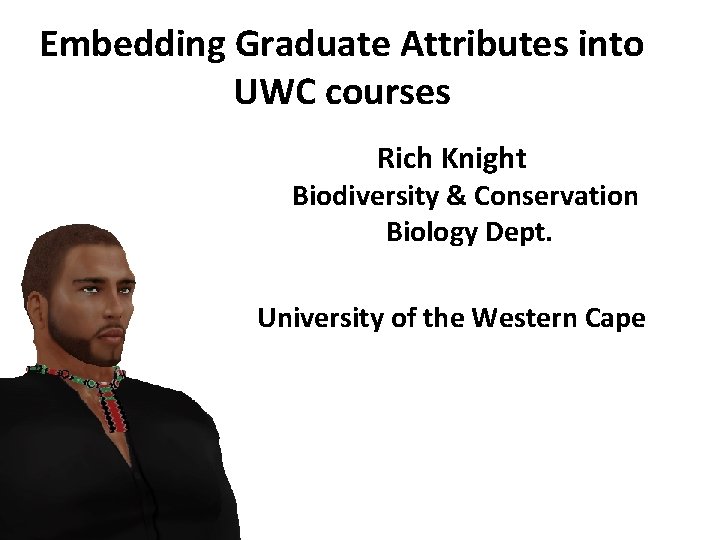 Embedding Graduate Attributes into UWC courses

Rich Knight
Biodiversity & Conservation Biology Dept.

University of the Western Cape